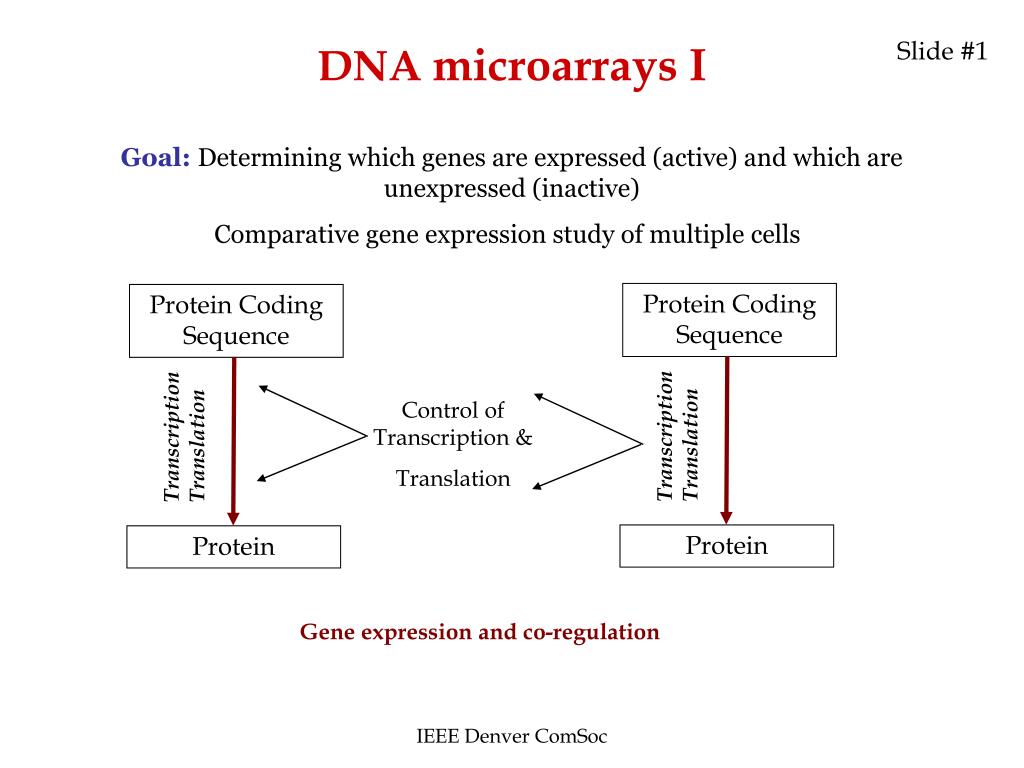 DNA microarrays I

Slide #1

Goal: Determining which genes are expressed (active) and which are unexpressed (inactive)

Comparative gene expression study of multiple cells

Protein Coding Sequence

Transcription
Translation

Protein

Control of Transcription &

Translation

Protein Coding Sequence

Transcription
Translation

Protein

Gene expression and co-regulation

IEEE Denver ComSoc